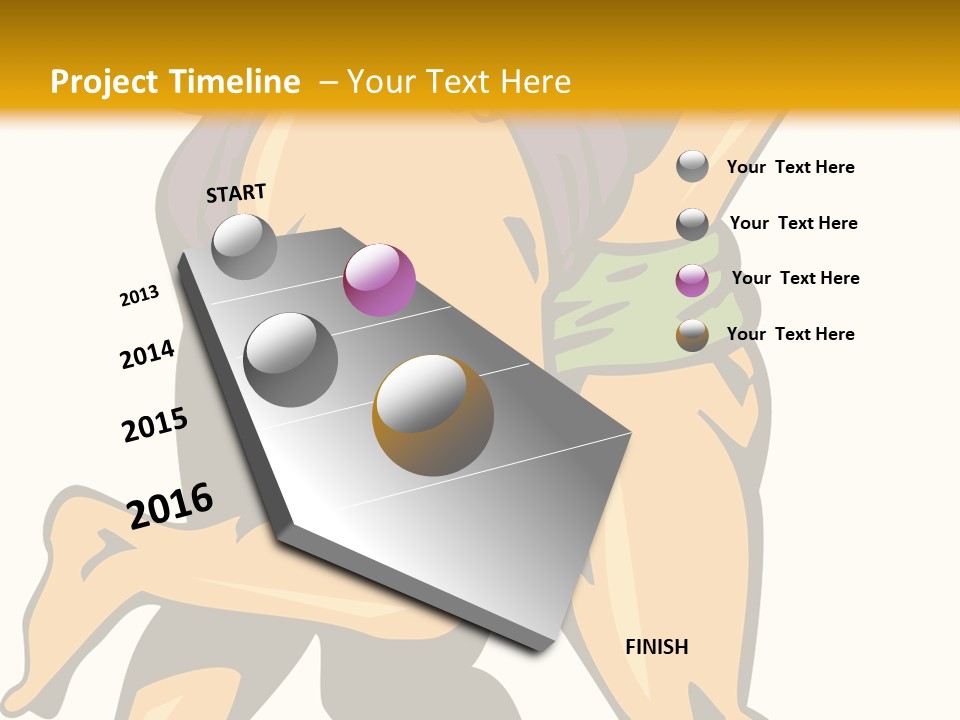 Project Timeline – Your Text Here

START

2013

2014

2015

2016

FINISH

Your Text Here

Your Text Here

Your Text Here

Your Text Here